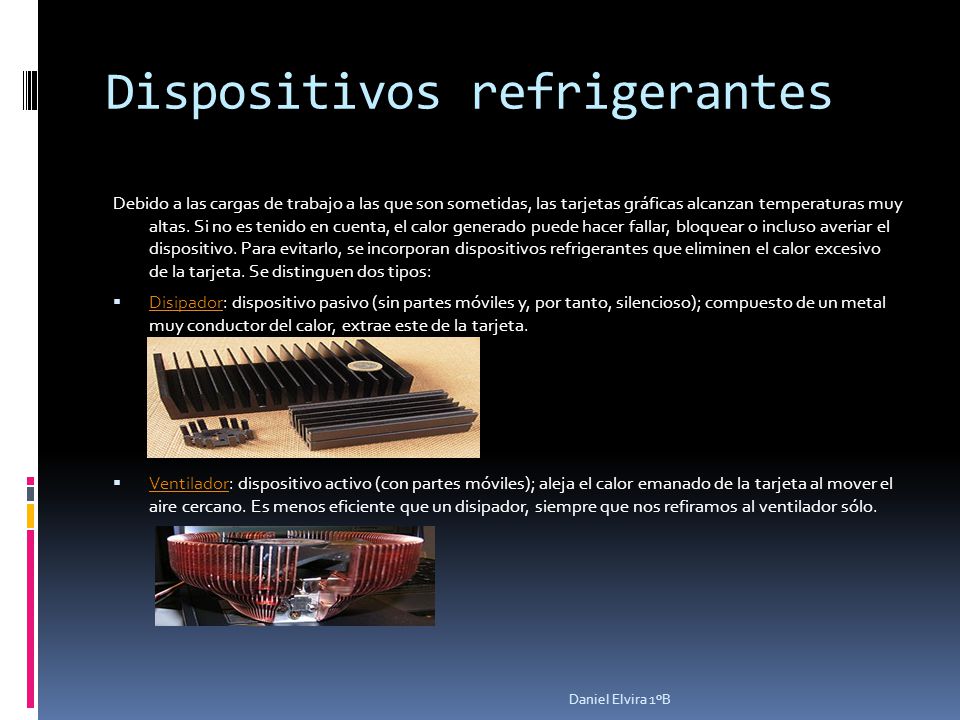 Dispositivos refrigerantes

Debido a las cargas de trabajo a las que son sometidas, las tarjetas gráficas alcanzan temperaturas muy altas. Si no es tenido en cuenta, el calor generado puede hacer fallar, bloquear o incluso averiar el dispositivo. Para evitarlo, se incorporan dispositivos refrigerantes que eliminen el calor excesivo de la tarjeta. Se distinguen dos tipos:

▪ Disipador: dispositivo pasivo (sin partes móviles y, por tanto, silencioso); compuesto de un metal muy conductor del calor, extrae este de la tarjeta.

▪ Ventilador: dispositivo activo (con partes móviles); aleja el calor emanado de la tarjeta al mover el aire cercano. Es menos eficiente que un disipador, siempre que nos refiramos al ventilador sólo.

Daniel Elvira 1ºB